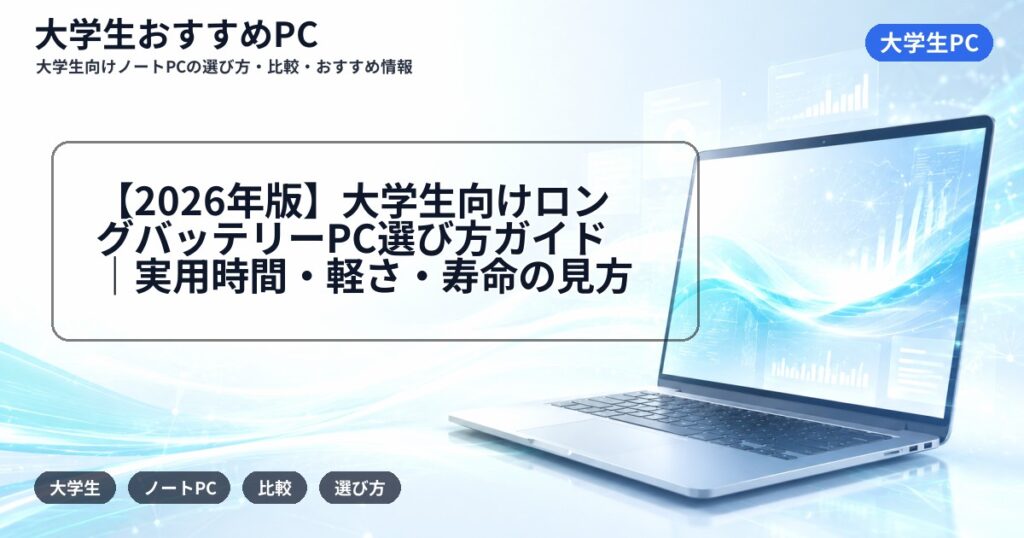 大学生おすすめPC
大学生向けノートPCの選び方・比較・おすすめ情報

大学生PC

【2026年版】大学生向けロングバッテリーPC選び方ガイド｜実用時間・軽さ・寿命の見方

大学生
ノートPC
比較
選び方